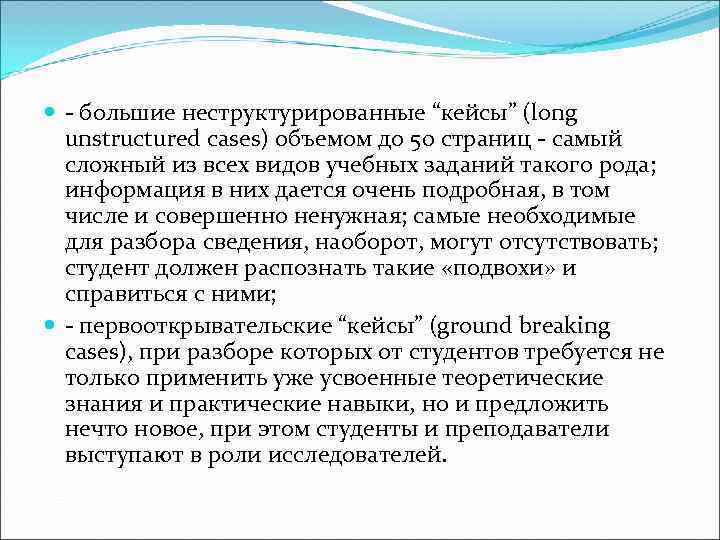 - большие неструктурированные “кейсы” (long unstructured cases) объемом до 50 страниц - самый сложный из всех видов учебных заданий такого рода; информация в них дается очень подробная, в том числе и совершенно ненужная; самые необходимые для разбора сведения, наоборот, могут отсутствовать; студент должен распознать такие «подвохи» и справиться с ними;

- первооткрывательские “кейсы” (ground breaking cases), при разборе которых от студентов требуется не только применить уже усвоенные теоретические знания и практические навыки, но и предложить нечто новое, при этом студенты и преподаватели выступают в роли исследователей.